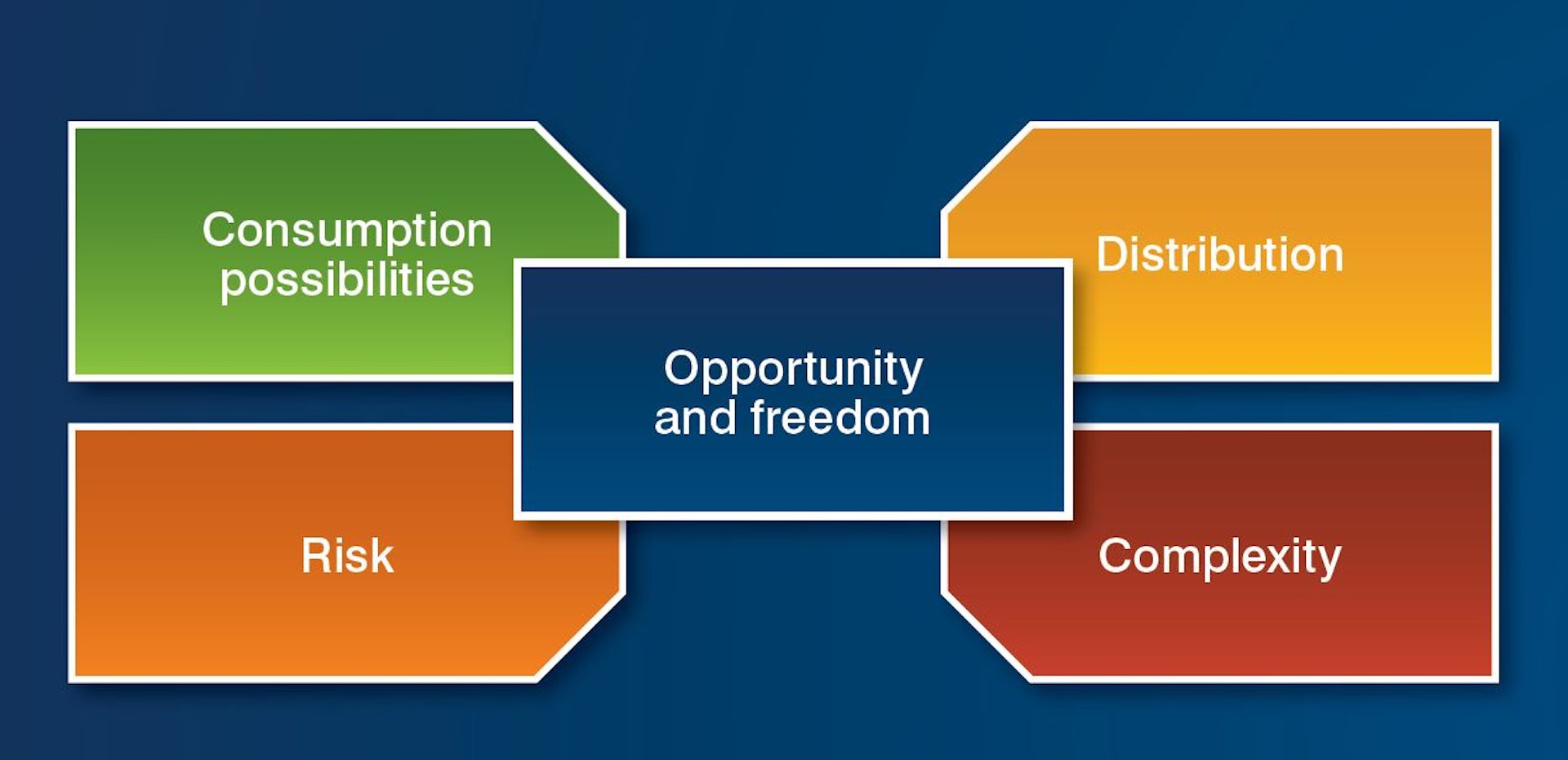 Consumption possibilities

Distribution

Opportunity and freedom

Risk

Complexity